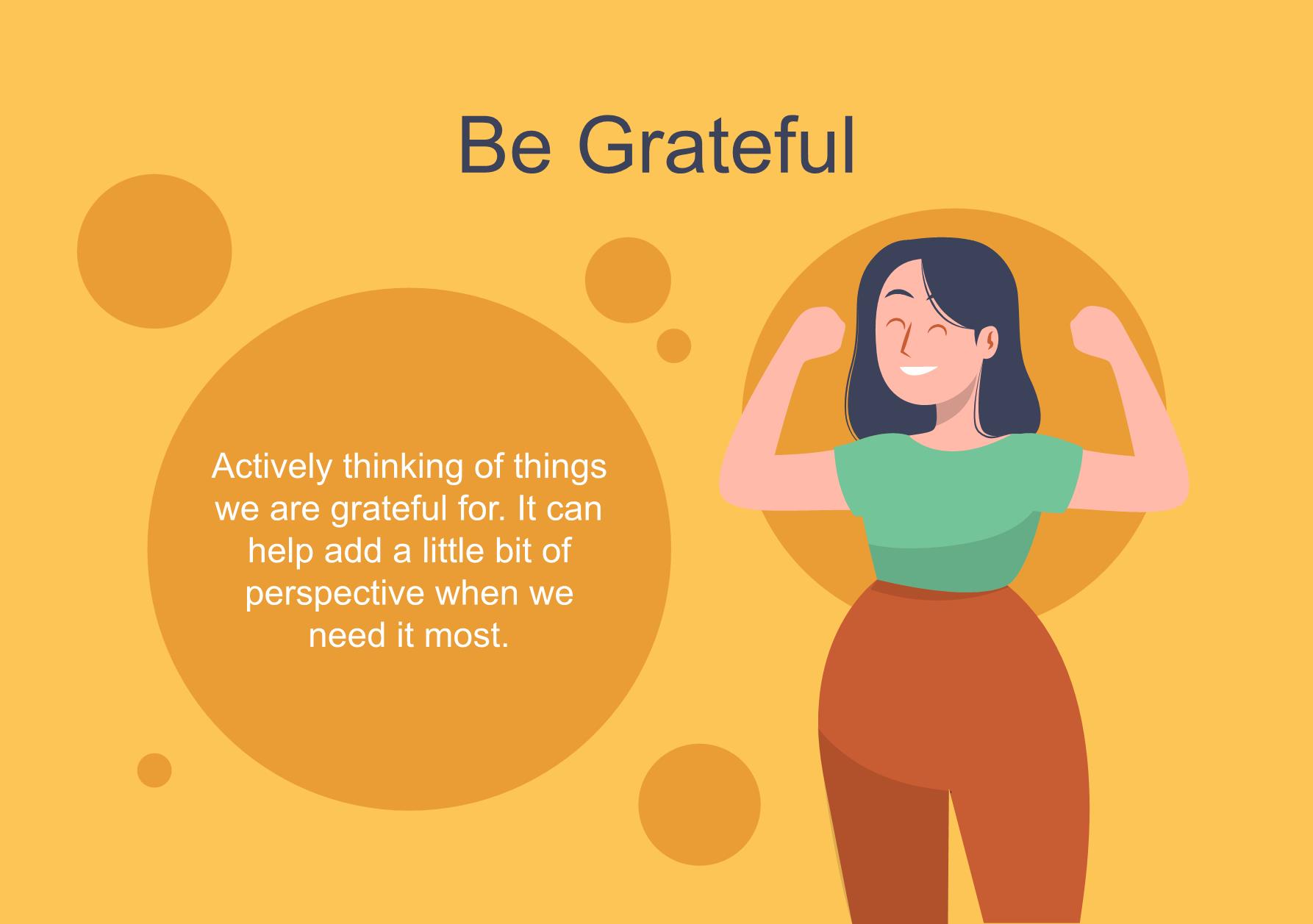 Be Grateful

Actively thinking of things we are grateful for. It can help add a little bit of perspective when we need it most.